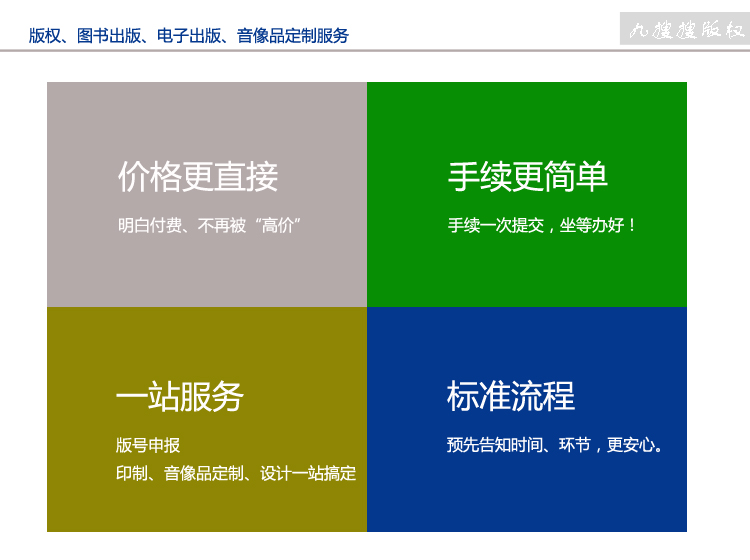 版权、图书出版、电子出版、音像品定制服务

九搜搜版权

价格更直接

明白付费、不再被“高价”

手续更简单

手续一次提交，坐等办好！

一站服务

版号申报

印制、音像品定制、设计一站搞定

标准流程

预先告知时间、环节，更安心。